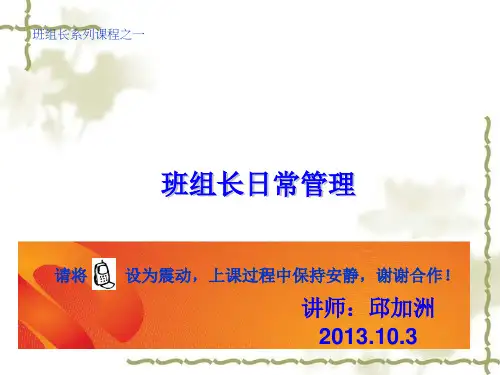 班组长系列课程之一

班组长日常管理

请将 设为震动，上课过程中保持安静，谢谢合作！

讲师：邱加洲
2013.10.3